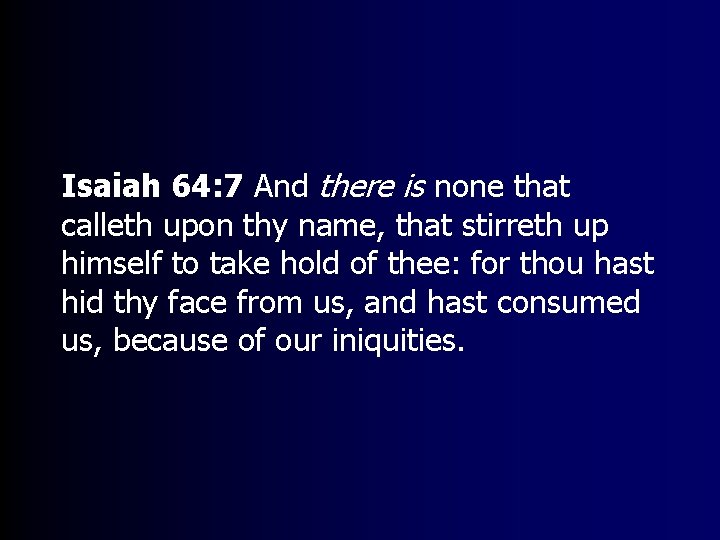 Isaiah 64:7 And there is none that calleth upon thy name, that stirreth up himself to take hold of thee: for thou hast hid thy face from us, and hast consumed us, because of our iniquities.